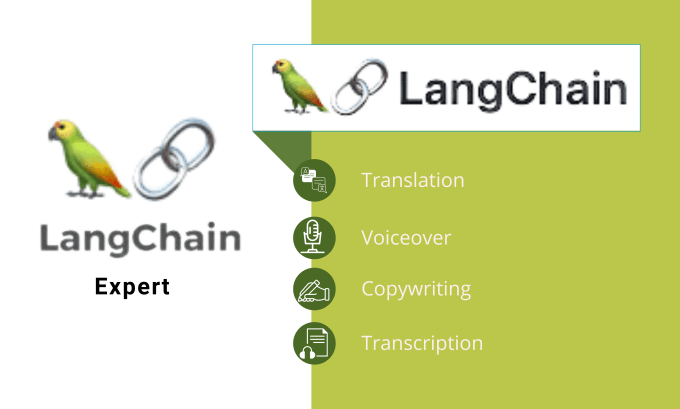 LangChain

Expert

LangChain

Translation

Voiceover

Copywriting

Transcription